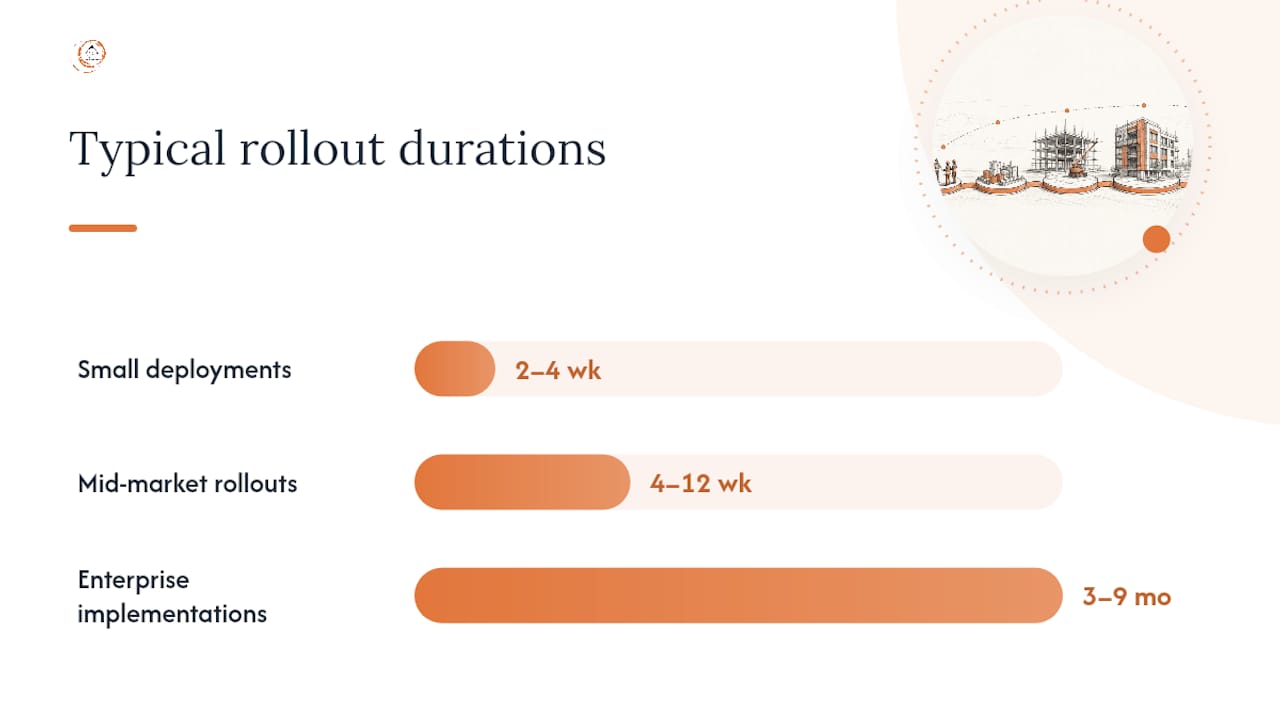 Typical rollout durations

Small deployments
2–4 wk

Mid-market rollouts
4–12 wk

Enterprise implementations
3–9 mo